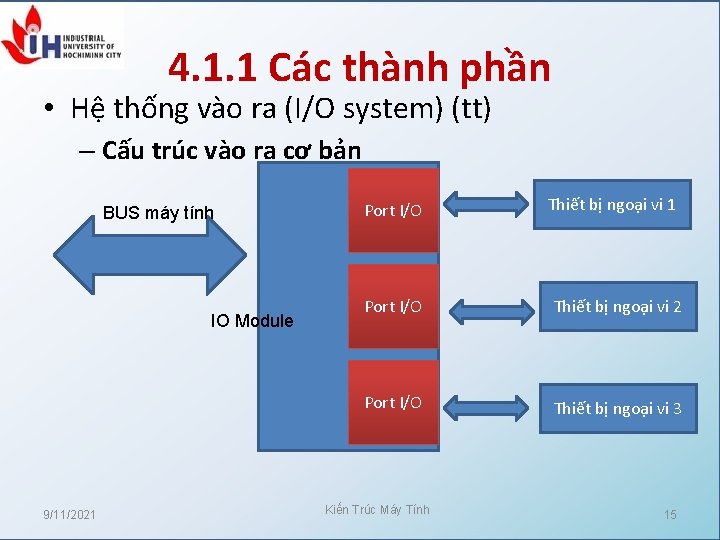 IH INDUSTRIAL UNIVERSITY OF HOCHIMINH CITY

4.1.1 Các thành phần

• Hệ thống vào ra (I/O system) (tt)

– Cấu trúc vào ra cơ bản

BUS máy tính

IO Module

Port I/O

Port I/O

Port I/O

Thiết bị ngoại vi 1

Thiết bị ngoại vi 2

Thiết bị ngoại vi 3

9/11/2021

Kiến Trúc Máy Tính

15